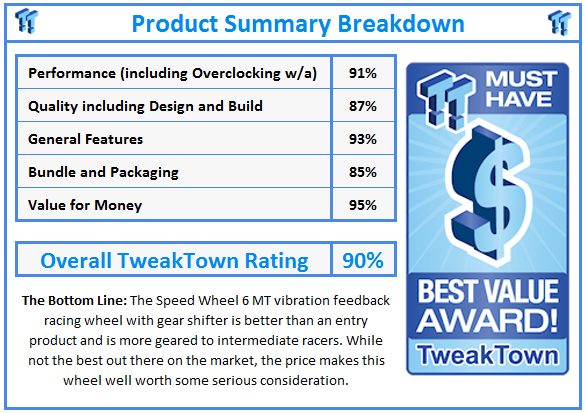 Product Summary Breakdown

| Performance (including Overclocking w/a) | 91% |
|---|---|
| Quality including Design and Build | 87% |
| General Features | 93% |
| Bundle and Packaging | 85% |
| Value for Money | 95% |

| Overall TweakTown Rating | 90% |
|---|---|

**The Bottom Line:** The Speed Wheel 6 MT vibration feedback racing wheel with gear shifter is better than an entry product and is more geared to intermediate racers. While not the best out there on the market, the price makes this wheel well worth some serious consideration.

MUST HAVE

$

BEST VALUE AWARD!

TweakTown